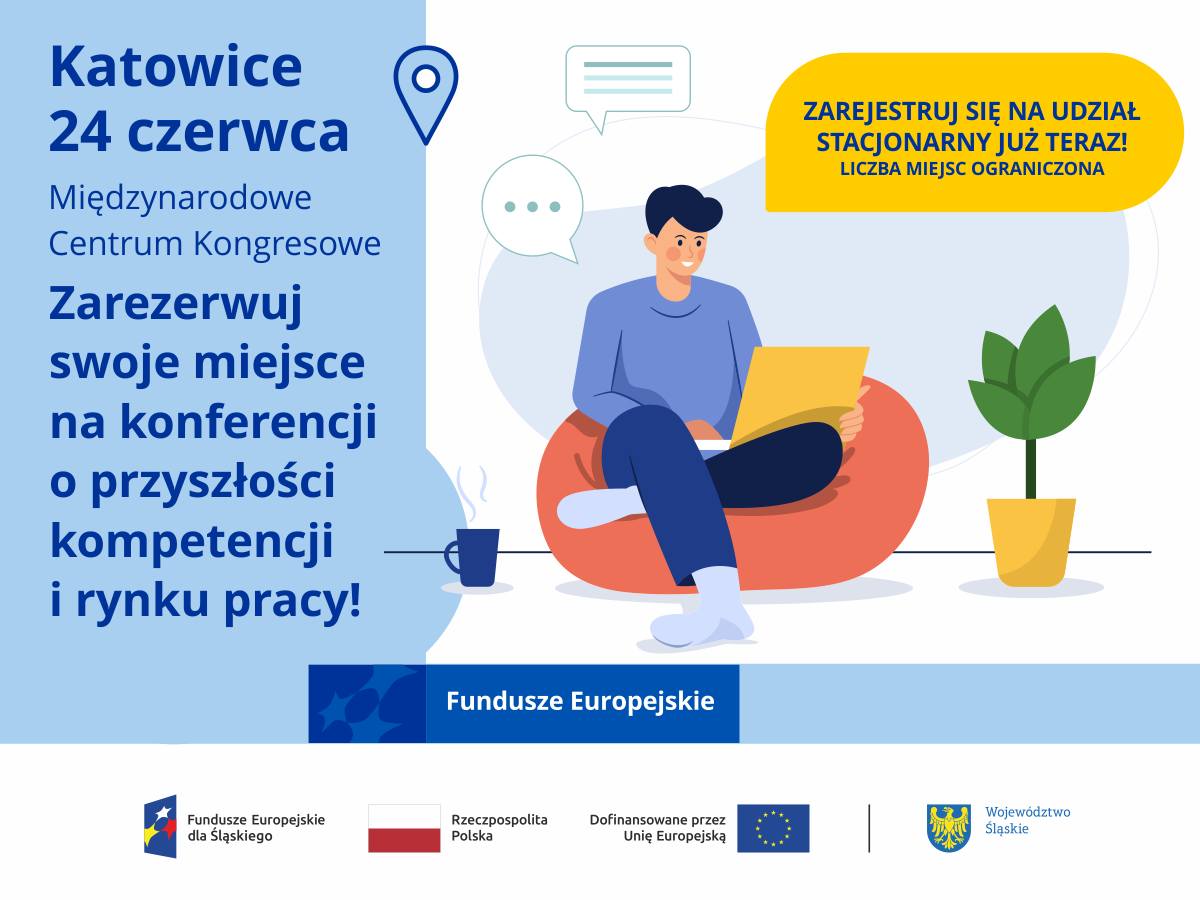 Katowice
24 czerwca

Międzynarodowe Centrum Kongresowe

Zarezerwuj swoje miejsce na konferencji o przyszłości kompetencji i rynku pracy!

ZAREJESTRUJ SIĘ NA UDZIAŁ STACJONARNY JUŻ TERAZ!
LICZBA MIEJSC OGRANICZONA

Fundusze Europejskie

Fundusze Europejskie dla Śląskiego

Rzeczpospolita Polska

Dofinansowane przez Unię Europejską

Województwo Śląskie